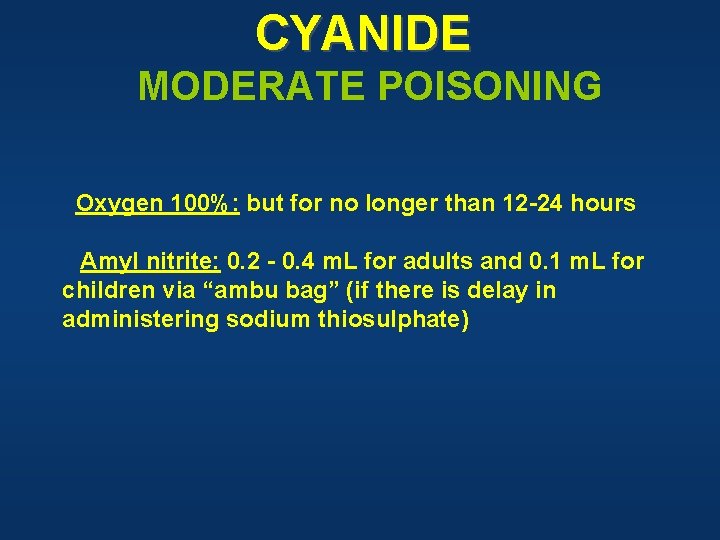 CYANIDE

MODERATE POISONING

Oxygen 100%: but for no longer than 12-24 hours

Amyl nitrite: 0.2 - 0.4 mL for adults and 0.1 mL for children via “ambu bag” (if there is delay in administering sodium thiosulphate)